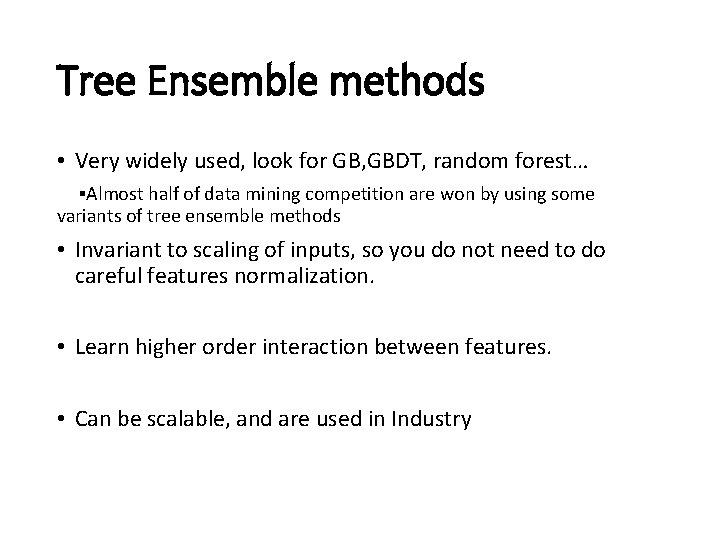 Tree Ensemble methods

• Very widely used, look for GB,GBDT, random forest…

▪Almost half of data mining competition are won by using some variants of tree ensemble methods

• Invariant to scaling of inputs, so you do not need to do careful features normalization.

• Learn higher order interaction between features.

• Can be scalable, and are used in Industry